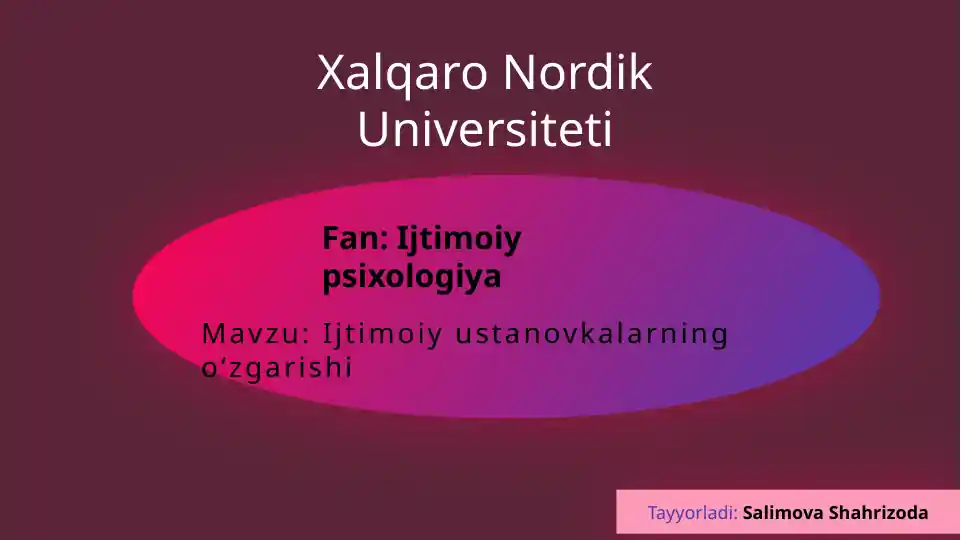 Xalqaro Nordik Universiteti

Fan: Ijtimoiy psixologiya

Mavzu: Ijtimoiy ustanovkalarning oʻzgarishi

Tayyorladi: Salimova Shahrizoda